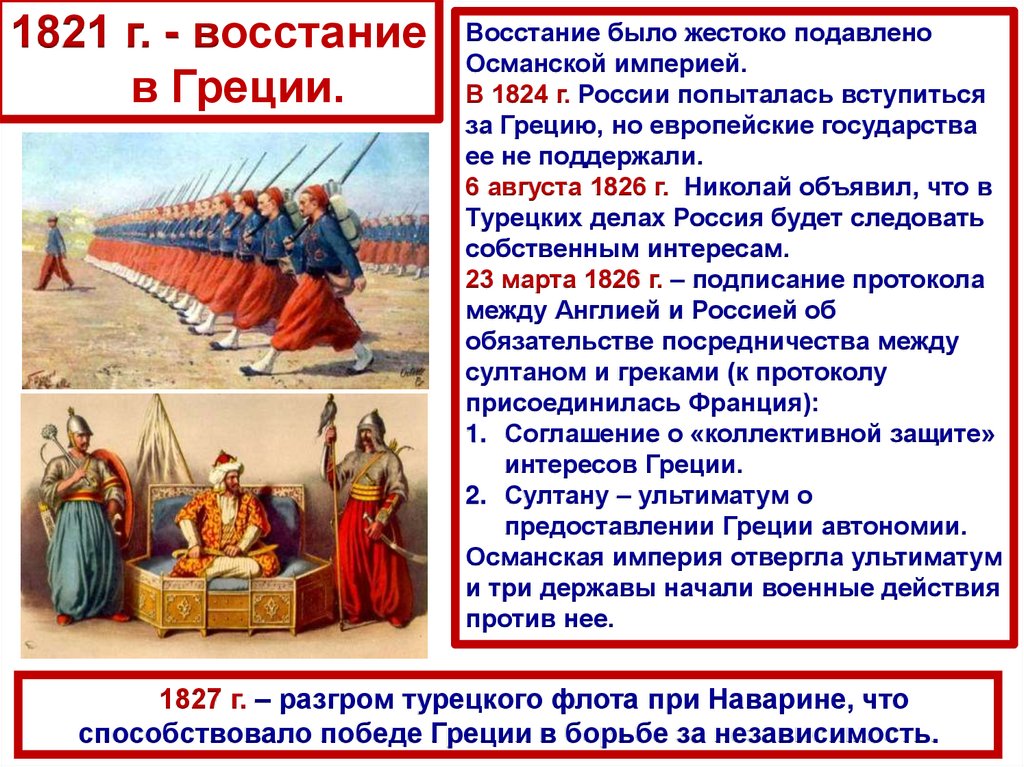 1821 г. - восстание в Греции.

Восстание было жестоко подавлено Османской империей.
В 1824 г. России попыталась вступиться за Грецию, но европейские государства ее не поддержали.
6 августа 1826 г. Николай объявил, что в Турецких делах Россия будет следовать собственным интересам.
23 марта 1826 г. – подписание протокола между Англией и Россией об обязательстве посредничества между султаном и греками (к протоколу присоединилась Франция):
1. Соглашение о «коллективной защите» интересов Греции.
2. Султану – ультиматум о предоставлении Греции автономии.
Османская империя отвергла ультиматум и три державы начали военные действия против нее.

1827 г. – разгром турецкого флота при Наварине, что способствовало победе Греции в борьбе за независимость.